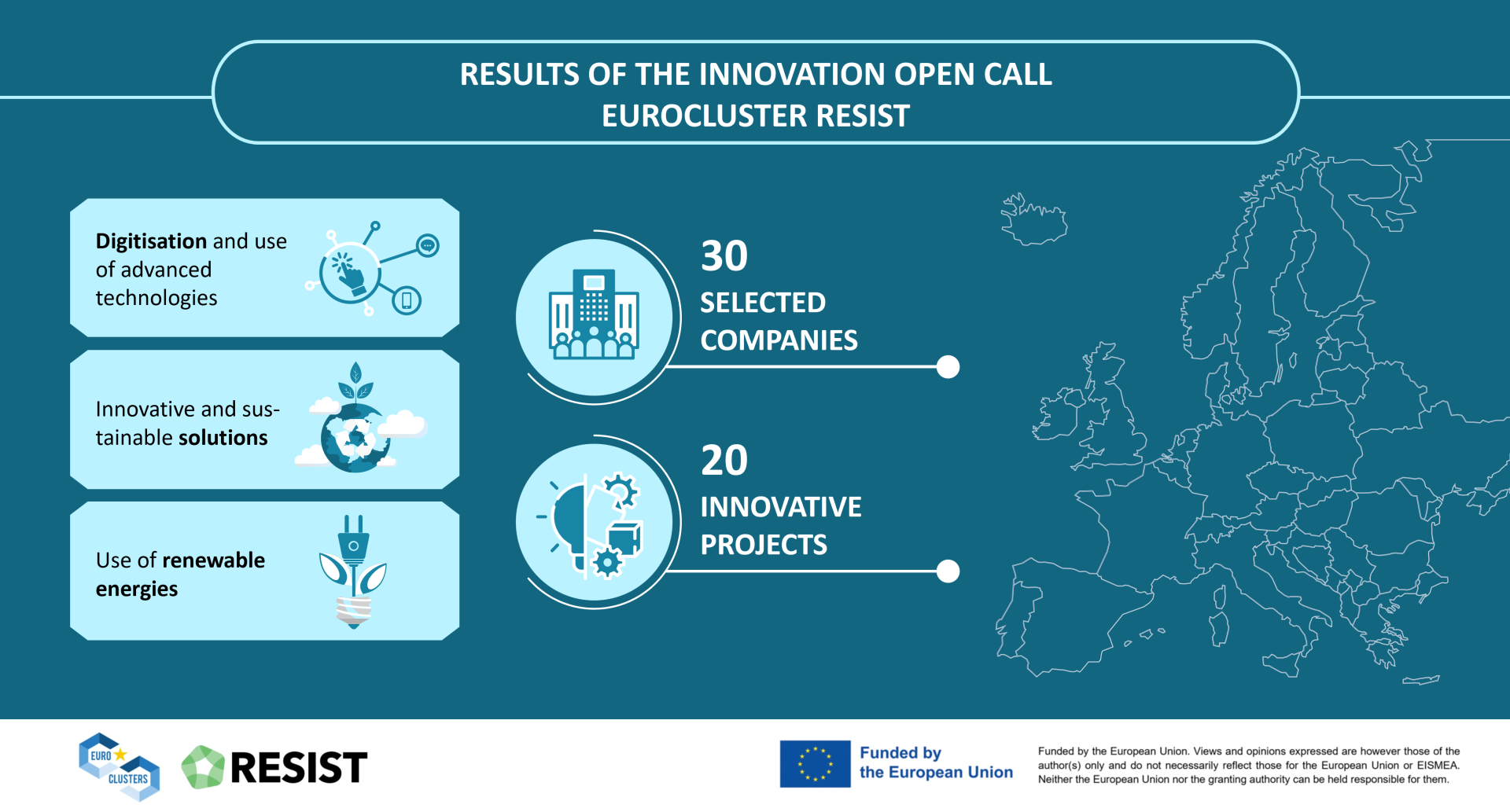 RESULTS OF THE INNOVATION OPEN CALL
EUROCLUSTER RESIST

Digitisation and use of advanced technologies

Innovative and sustainable solutions

Use of renewable energies

30
SELECTED COMPANIES

20
INNOVATIVE PROJECTS

EURO CLUSTERS

RESIST

Funded by the European Union

Funded by the European Union. Views and opinions expressed are however those of the author(s) only and do not necessarily reflect those for the European Union or EISMEA. Neither the European Union nor the granting authority can be held responsible for them.